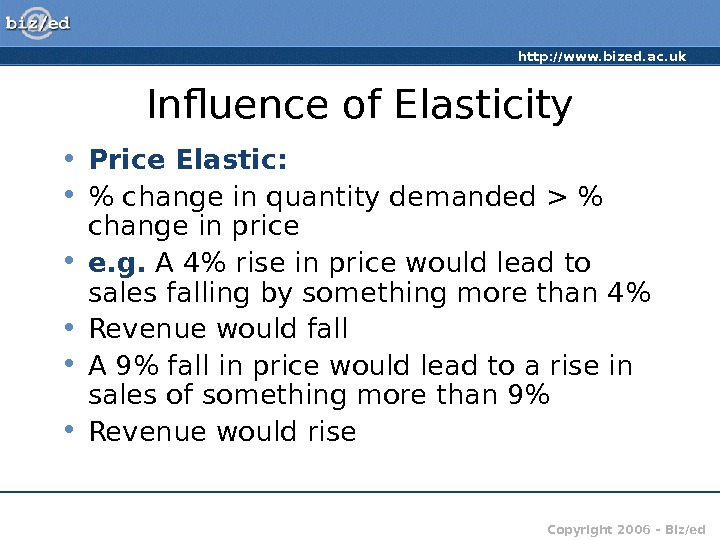 biz/ed

http://www.bized.ac.uk

Influence of Elasticity

• Price Elastic:
• % change in quantity demanded > % change in price
• e.g. A 4% rise in price would lead to sales falling by something more than 4%
• Revenue would fall
• A 9% fall in price would lead to a rise in sales of something more than 9%
• Revenue would rise

Copyright 2006 – Biz/ed